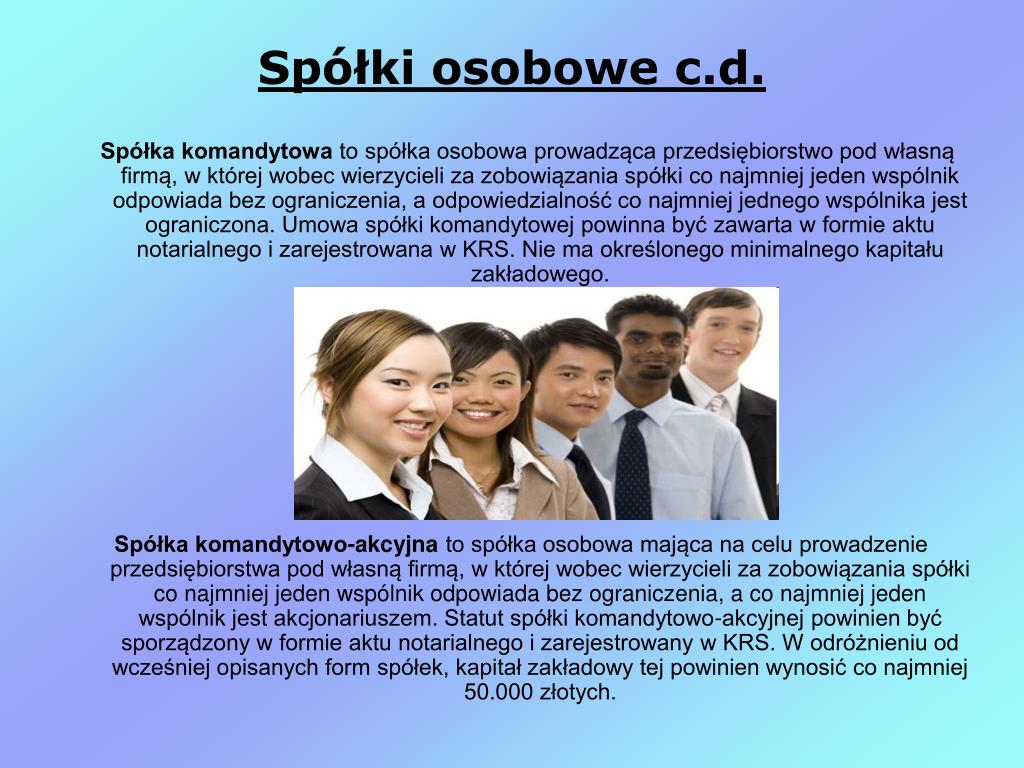 Spółki osobowe c.d.

Spółka komandytowa to spółka osobowa prowadząca przedsiębiorstwo pod własną firmą, w której wobec wierzycieli za zobowiązania spółki co najmniej jeden wspólnik odpowiada bez ograniczenia, a odpowiedzialność co najmniej jednego wspólnika jest ograniczona. Umowa spółki komandytowej powinna być zawarta w formie aktu notarialnego i zarejestrowana w KRS. Nie ma określonego minimalnego kapitału zakładowego.

Spółka komandytowo-akcyjna to spółka osobowa mająca na celu prowadzenie przedsiębiorstwa pod własną firmą, w której wobec wierzycieli za zobowiązania spółki co najmniej jeden wspólnik odpowiada bez ograniczenia, a co najmniej jeden wspólnik jest akcjonariuszem. Statut spółki komandytowo-akcyjnej powinien być sporządzony w formie aktu notarialnego i zarejestrowany w KRS. W odróżnieniu od wcześniej opisanych form spółek, kapitał zakładowy tej powinien wynosić co najmniej 50.000 złotych.